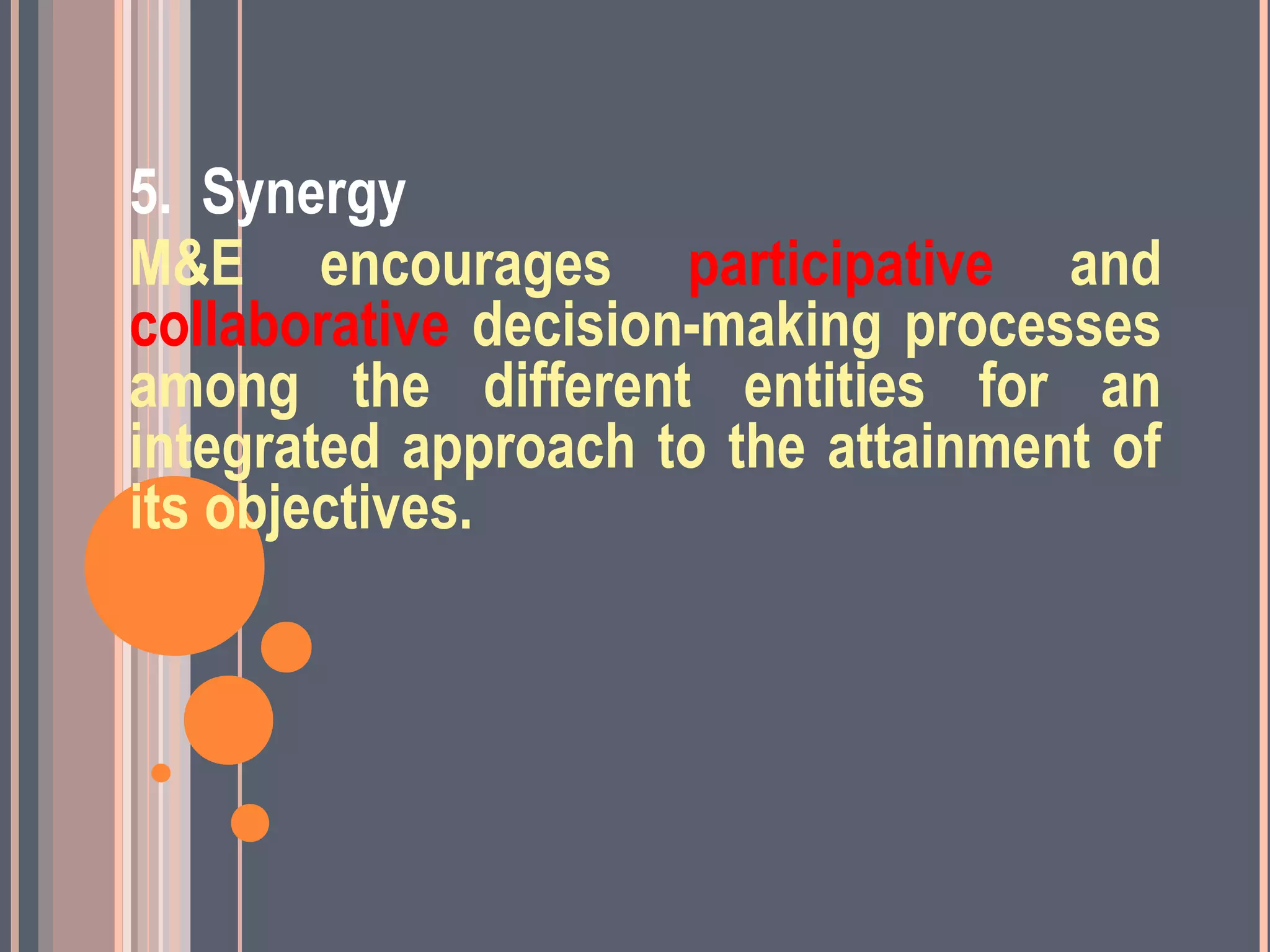 5. Synergy

M&E encourages participative and collaborative decision-making processes among the different entities for an integrated approach to the attainment of its objectives.